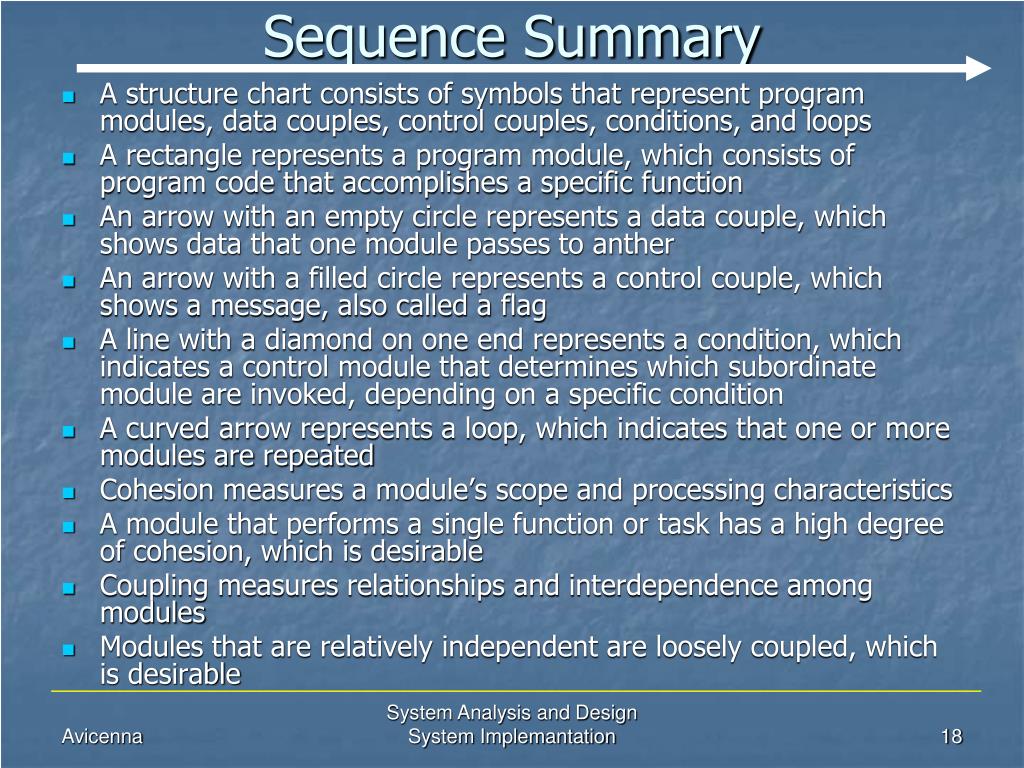 Sequence Summary

- A structure chart consists of symbols that represent program modules, data couples, control couples, conditions, and loops
- A rectangle represents a program module, which consists of program code that accomplishes a specific function
- An arrow with an empty circle represents a data couple, which shows data that one module passes to anther
- An arrow with a filled circle represents a control couple, which shows a message, also called a flag
- A line with a diamond on one end represents a condition, which indicates a control module that determines which subordinate module are invoked, depending on a specific condition
- A curved arrow represents a loop, which indicates that one or more modules are repeated
- Cohesion measures a module's scope and processing characteristics
- A module that performs a single function or task has a high degree of cohesion, which is desirable
- Coupling measures relationships and interdependence among modules
- Modules that are relatively independent are loosely coupled, which is desirable

Avicenna

System Analysis and Design
System Implemantation

18